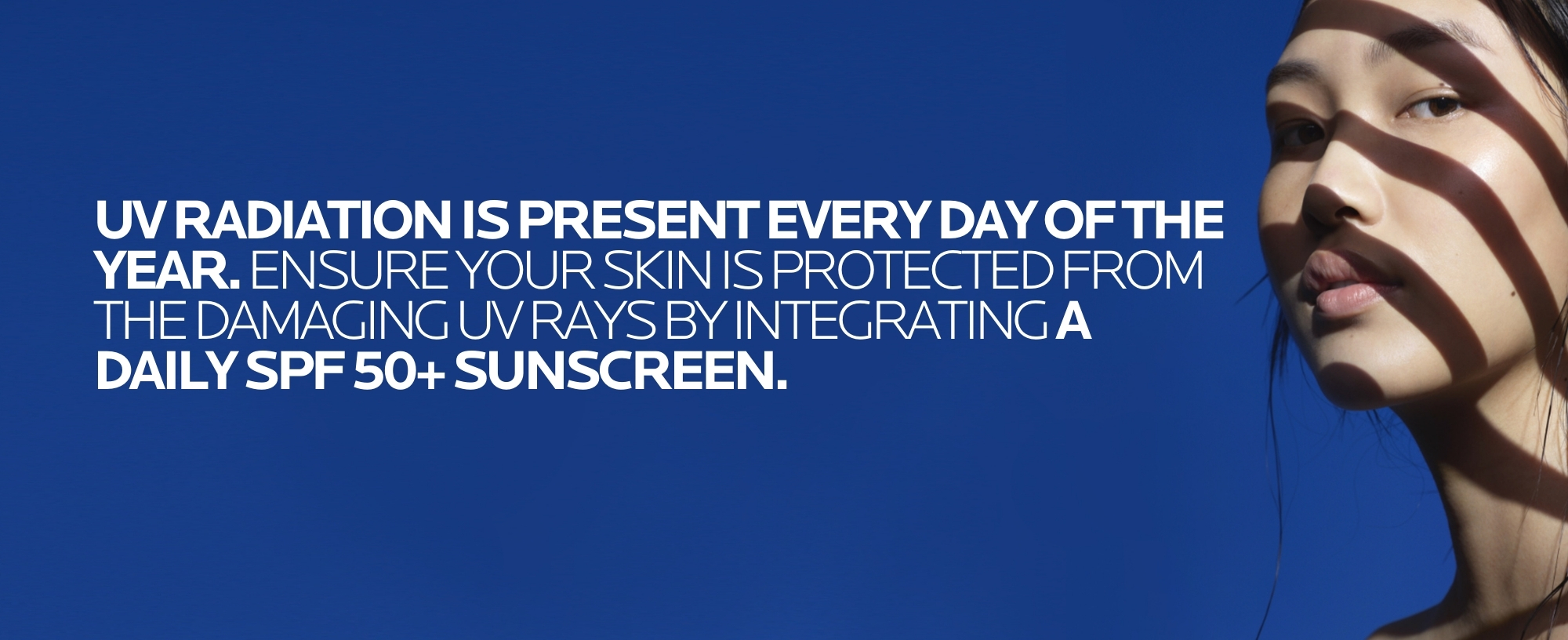 UV RADIATION IS PRESENT EVERY DAY OF THE YEAR. ENSURE YOUR SKIN IS PROTECTED FROM THE DAMAGING UV RAYS BY INTEGRATING A DAILY SPF 50+ SUNSCREEN.